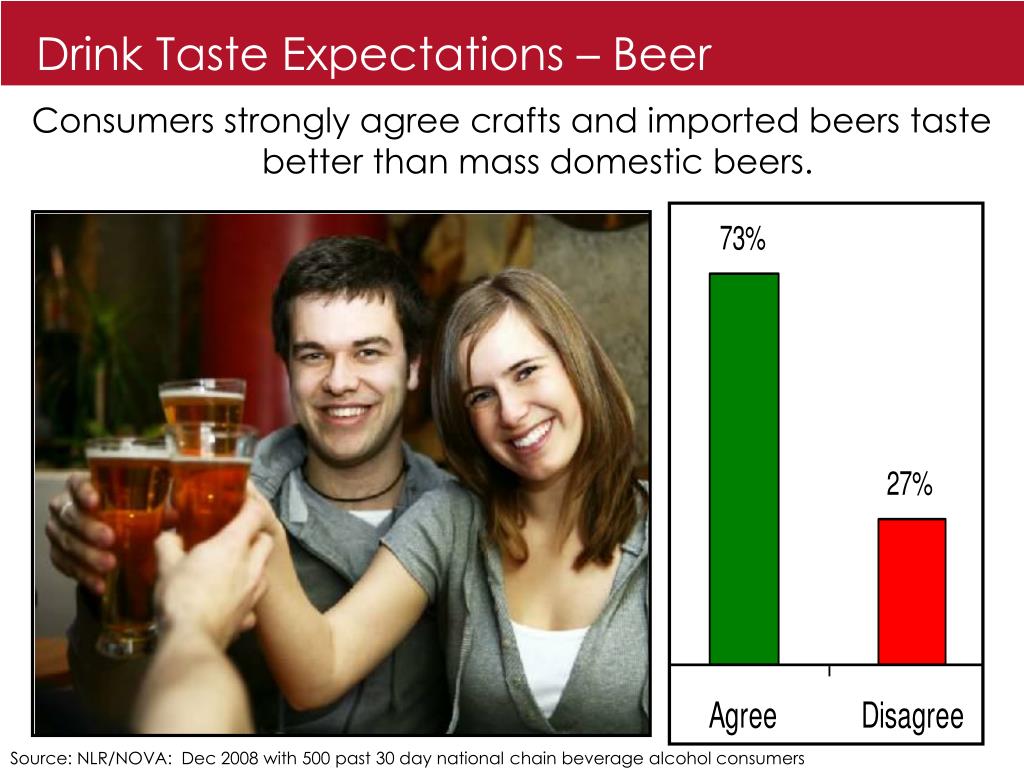 Drink Taste Expectations – Beer

Consumers strongly agree crafts and imported beers taste better than mass domestic beers.

73%

27%

Agree

Disagree

Source: NLR/NOVA: Dec 2008 with 500 past 30 day national chain beverage alcohol consumers